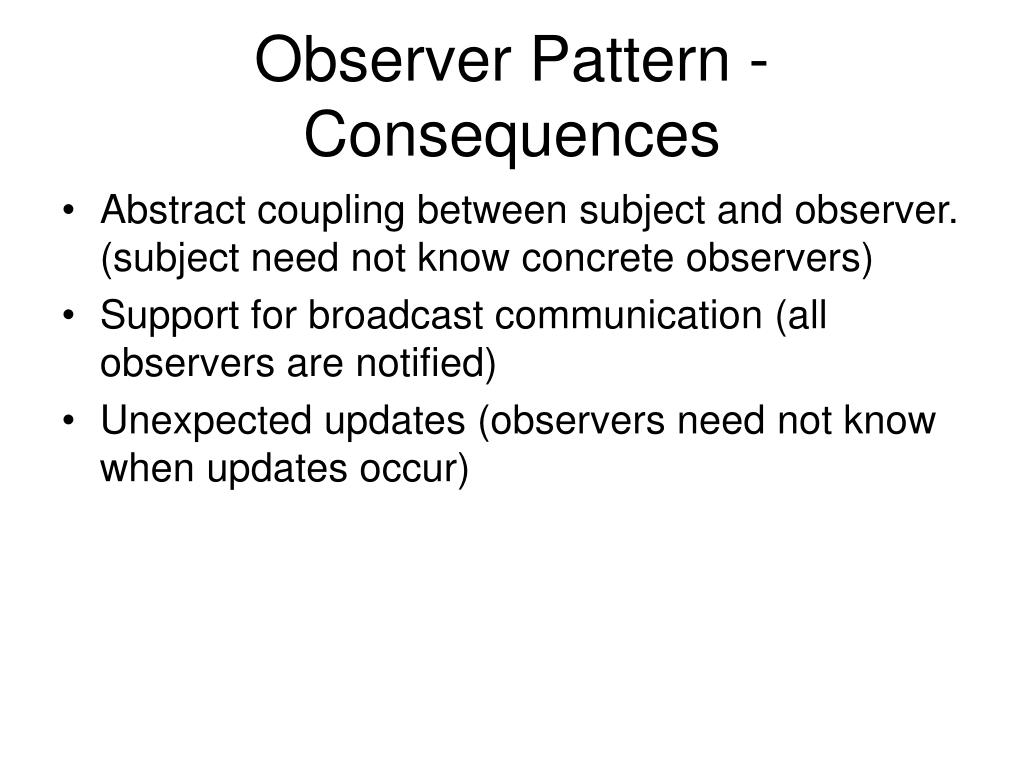 Observer Pattern - Consequences

• Abstract coupling between subject and observer. (subject need not know concrete observers)
• Support for broadcast communication (all observers are notified)
• Unexpected updates (observers need not know when updates occur)